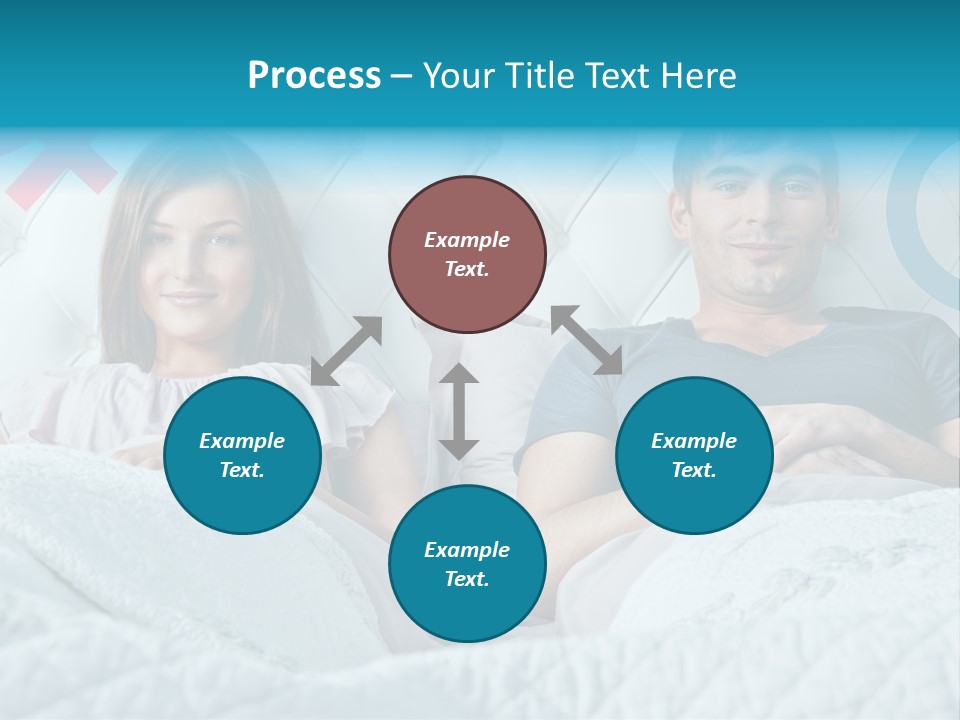 Process – Your Title Text Here

Example Text.

Example Text.

Example Text.

Example Text.